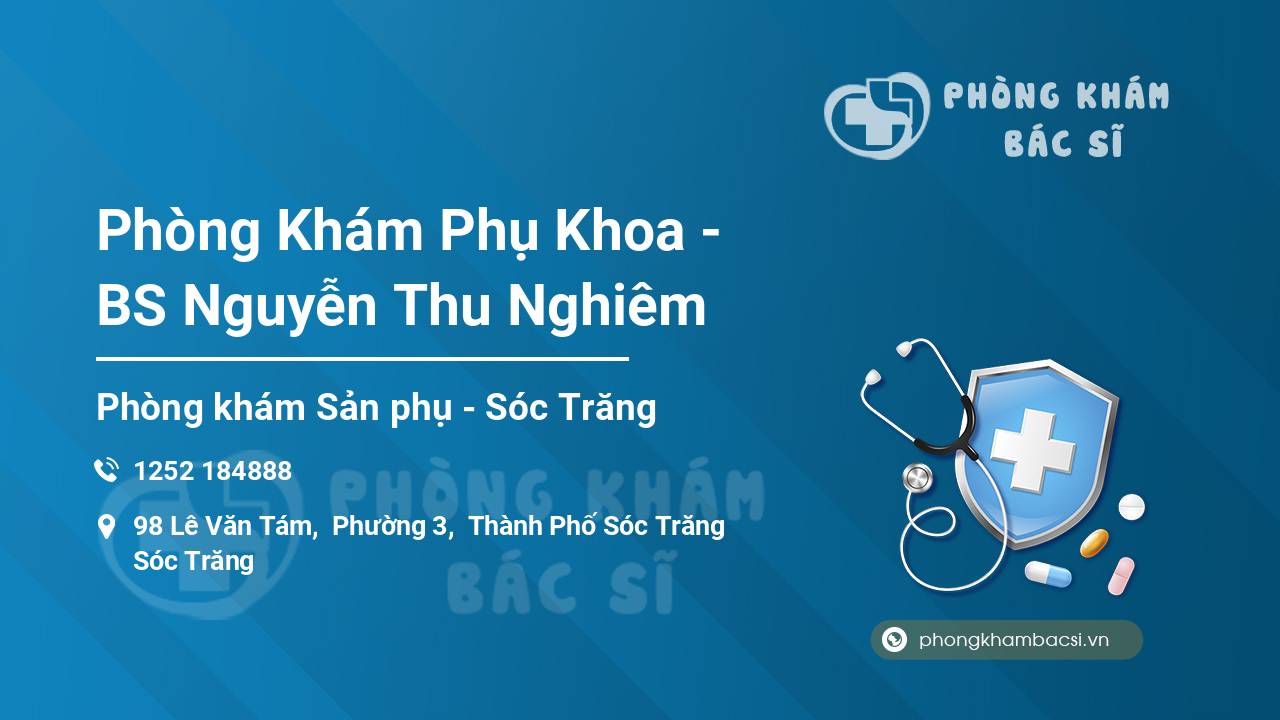 PHÒNG KHÁM BÁC SĨ

Phòng Khám Phụ Khoa - BS Nguyễn Thu Nghiêm

Phòng khám Sản phụ - Sóc Trăng

1252 184888

98 Lê Văn Tám, Phường 3, Thành Phố Sóc Trăng Sóc Trăng

PHÒNG KHÁM BÁC SĨ

phongkhambacsi.vn